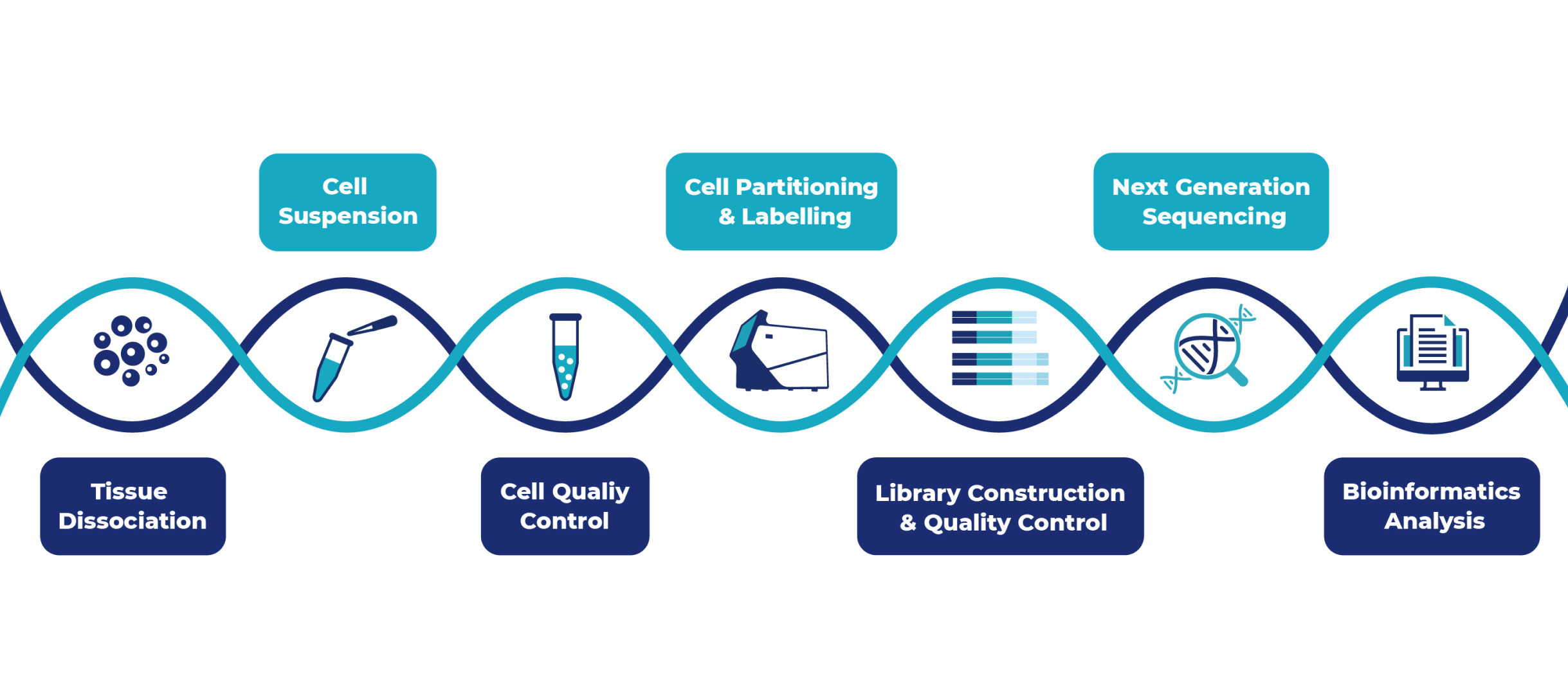 Cell Suspension

Cell Partitioning & Labelling

Next Generation Sequencing

Tissue Dissociation

Cell Qualiy Control

Library Construction & Quality Control

Bioinformatics Analysis